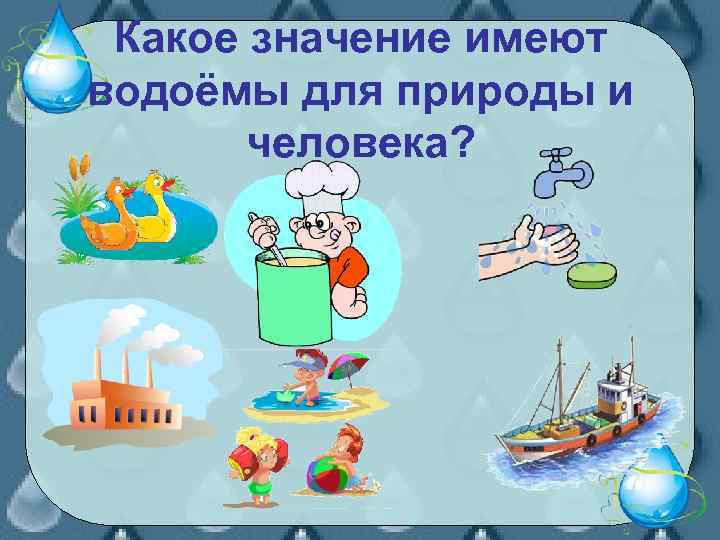 Какое значение имеют водоёмы для природы и человека?